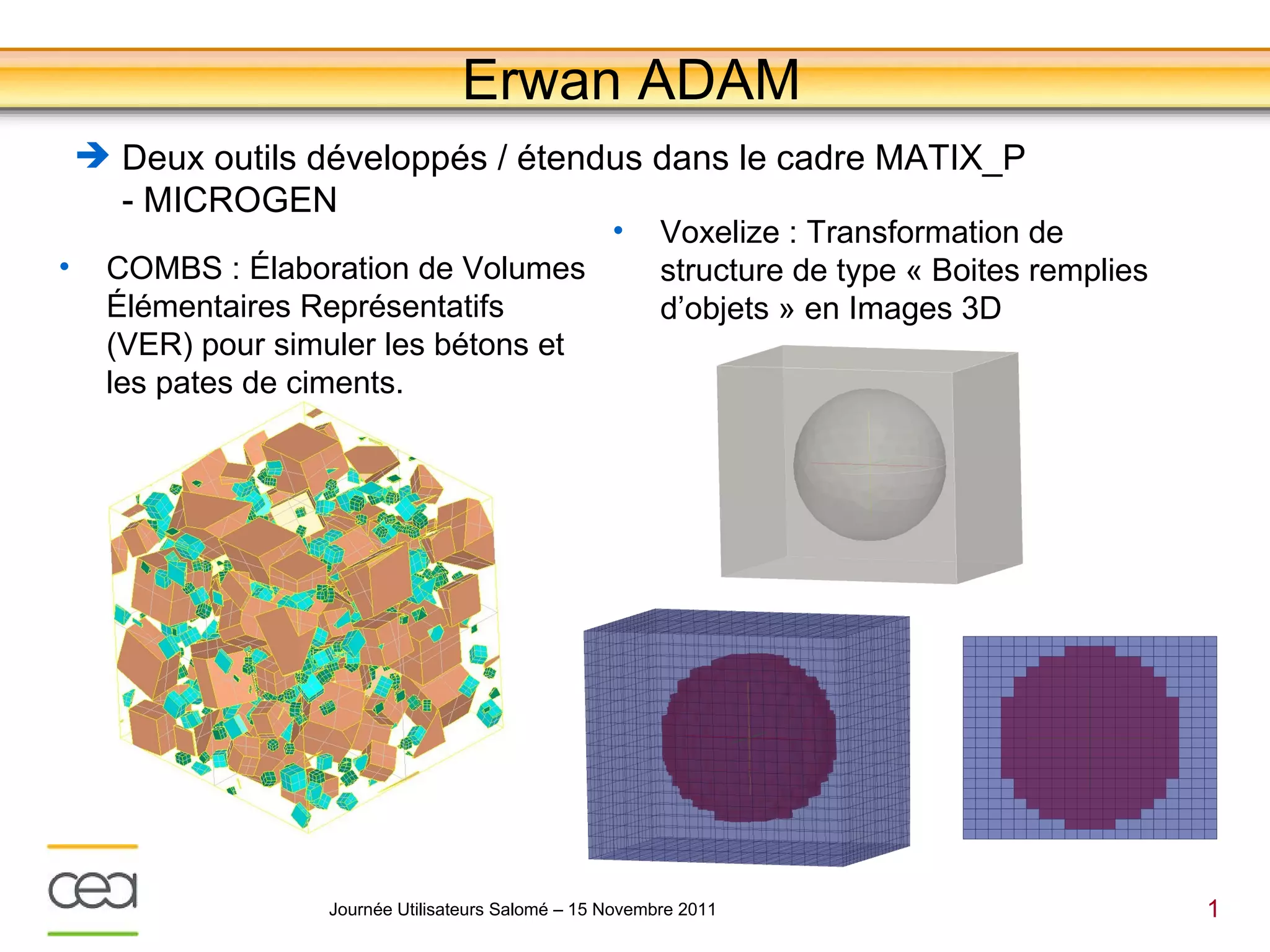 Erwan ADAM

Deux outils développés / étendus dans le cadre MATIX_P - MICROGEN

• COMBS : Élaboration de Volumes Élémentaires Représentatifs (VER) pour simuler les bétons et les pates de ciments.

• Voxelize : Transformation de structure de type « Boites remplies d'objets » en Images 3D

cea

Journée Utilisateurs Salomé – 15 Novembre 2011

1